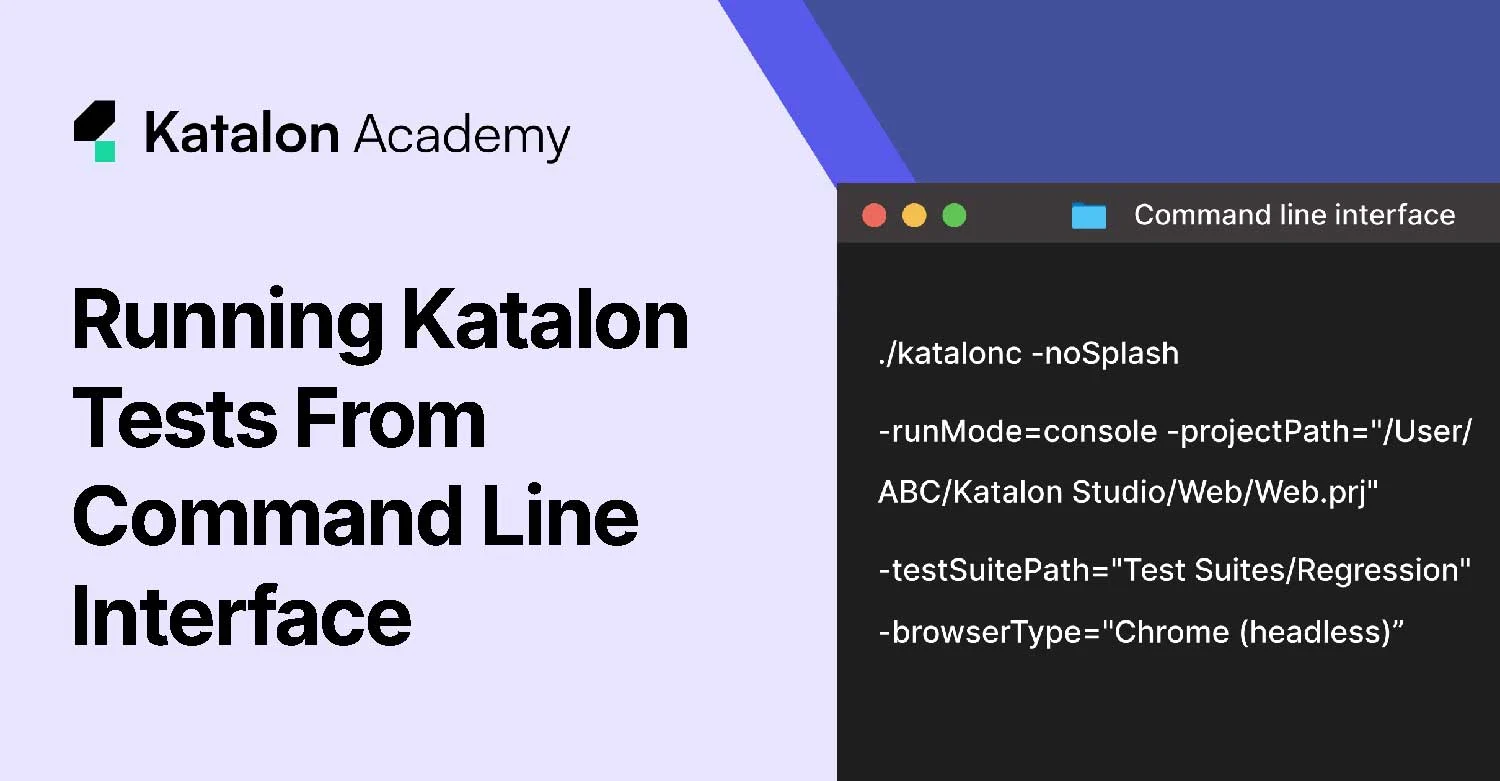 Katalon Academy

Running Katalon Tests From Command Line Interface

Command line interface

./katalonc -noSplash

-runMode=console -projectPath="/User/ABC/Katalon Studio/Web/Web.prj"

-testSuitePath="Test Suites/Regression"

-browserType="Chrome (headless)”